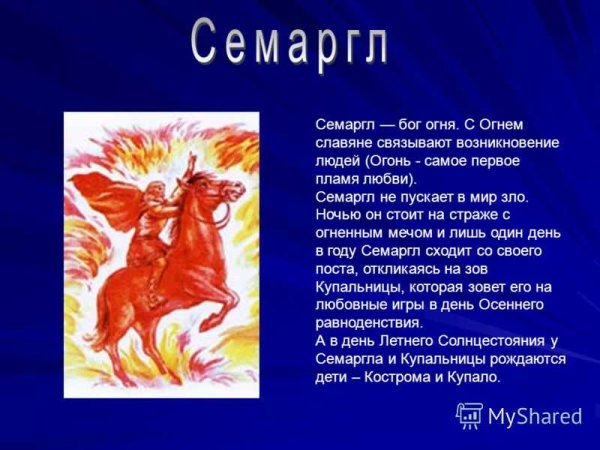 Семаргл

Семаргл — бог огня. С Огнем славяне связывают возникновение людей (Огонь - самое первое пламя любви).
Семаргл не пускает в мир зло. Ночью он стоит на страже с огненным мечом и лишь один день в году Семаргл сходит со своего поста, откликаясь на зов Купальницы, которая зовет его на любовные игры в день Осеннего равноденствия.
А в день Летнего Солнцестояния у Семаргла и Купальницы рождаются дети – Кострома и Купало.

MyShared